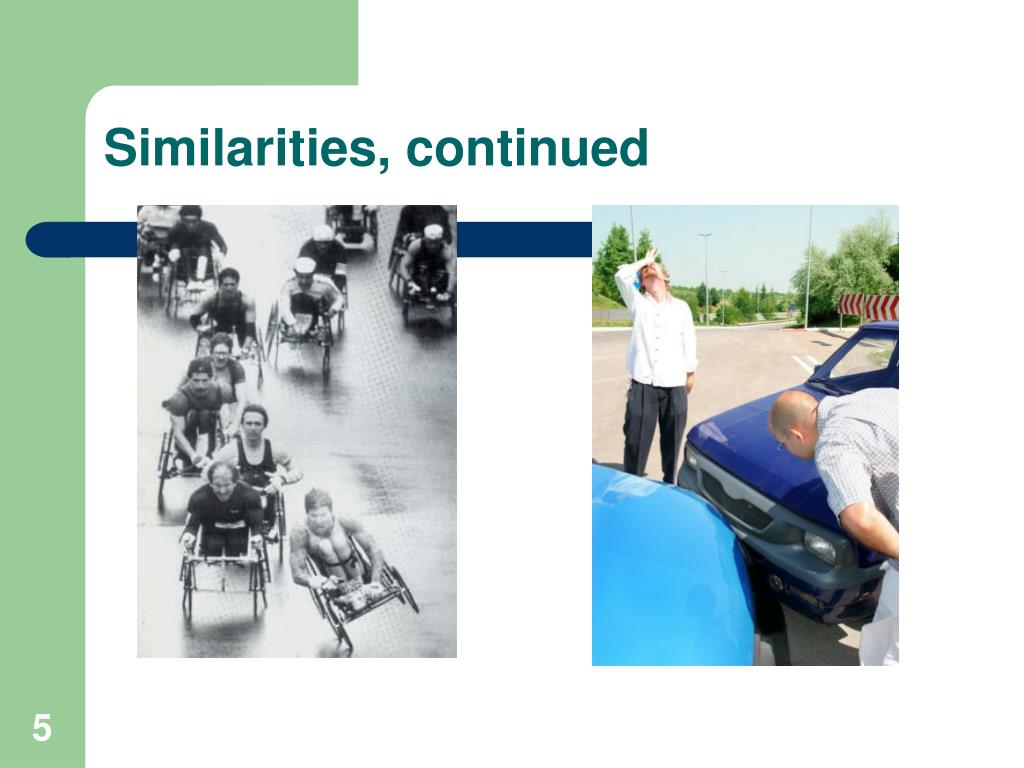 Similarities, continued

5